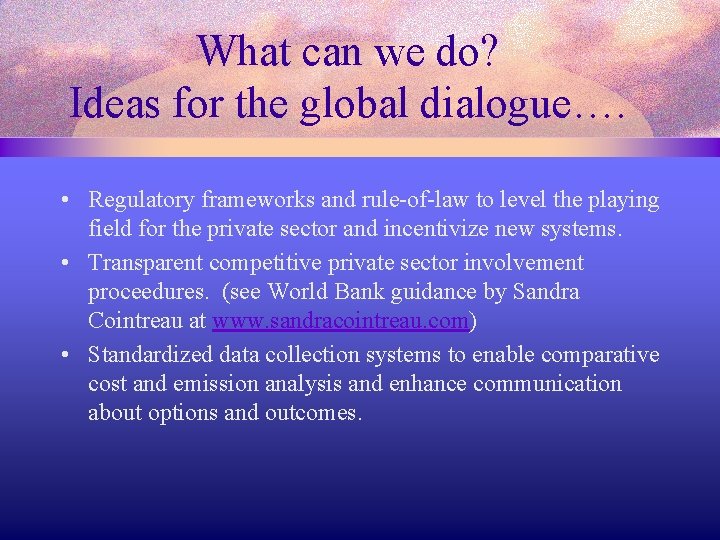 What can we do?
Ideas for the global dialogue….

• Regulatory frameworks and rule-of-law to level the playing field for the private sector and incentivize new systems.
• Transparent competitive private sector involvement proceedures. (see World Bank guidance by Sandra Cointreau at www.sandracointreau.com)
• Standardized data collection systems to enable comparative cost and emission analysis and enhance communication about options and outcomes.